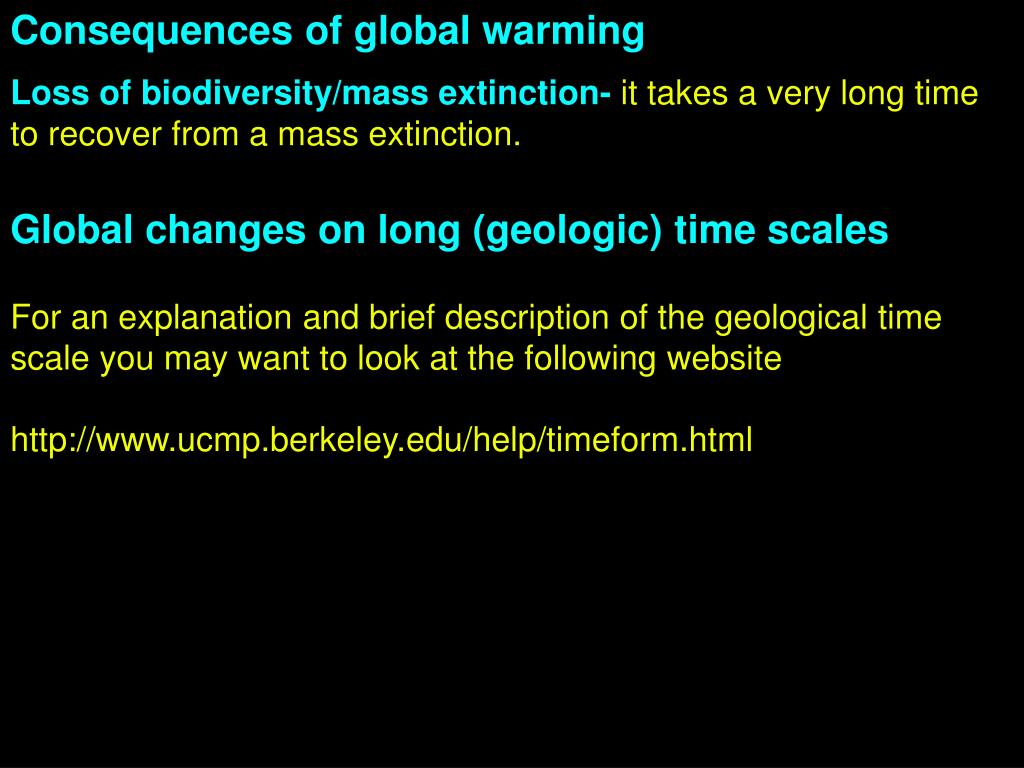 Consequences of global warming

Loss of biodiversity/mass extinction- it takes a very long time to recover from a mass extinction.

Global changes on long (geologic) time scales

For an explanation and brief description of the geological time scale you may want to look at the following website

http://www.ucmp.berkeley.edu/help/timeform.html